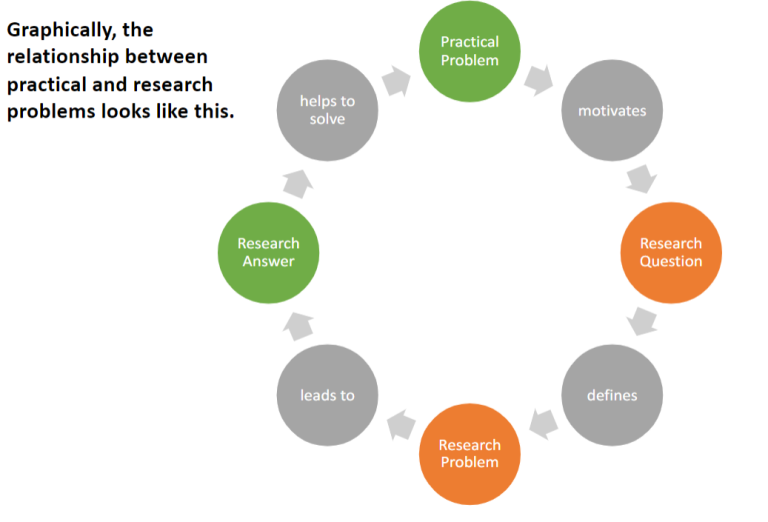 Graphically, the relationship between practical and research problems looks like this.

Practical Problem

motivates

Research Question

defines

Research Problem

leads to

Research Answer

helps to solve